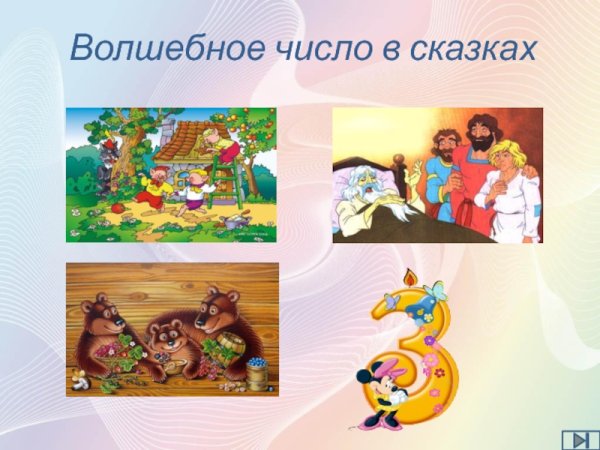 Волшебное число в сказках

3